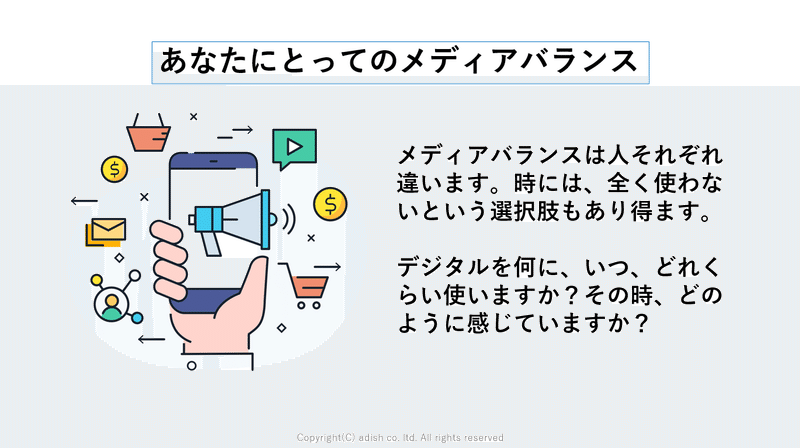 あなたにとってのメディアバランス

メディアバランスは人それぞれ違います。時には、全く使わないという選択肢もあり得ます。

デジタルを何に、いつ、どれくらい使いますか？その時、どのように感じていますか？

Copyright(C) adish co. ltd. All rights reserved